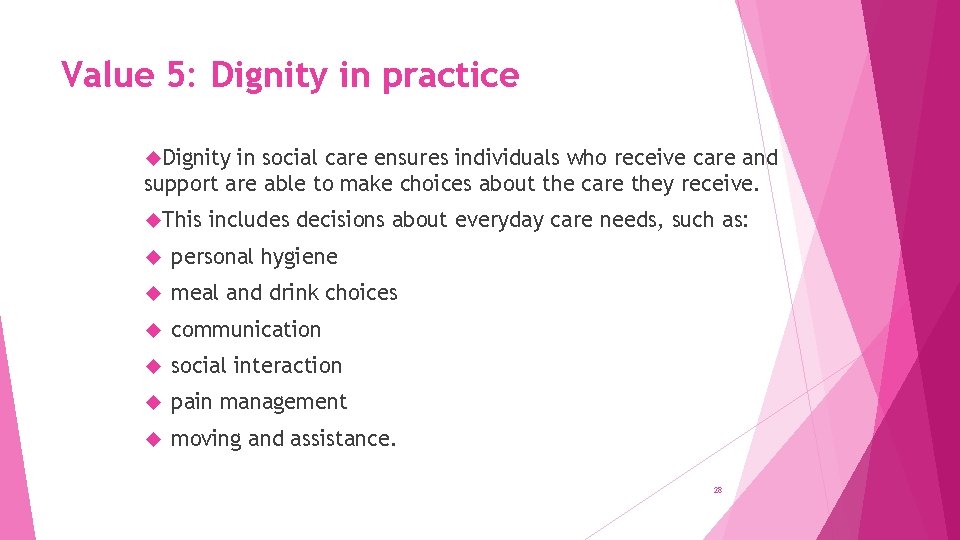 Value 5: Dignity in practice

Dignity in social care ensures individuals who receive care and support are able to make choices about the care they receive.

This includes decisions about everyday care needs, such as:

personal hygiene

meal and drink choices

communication

social interaction

pain management

moving and assistance.

28